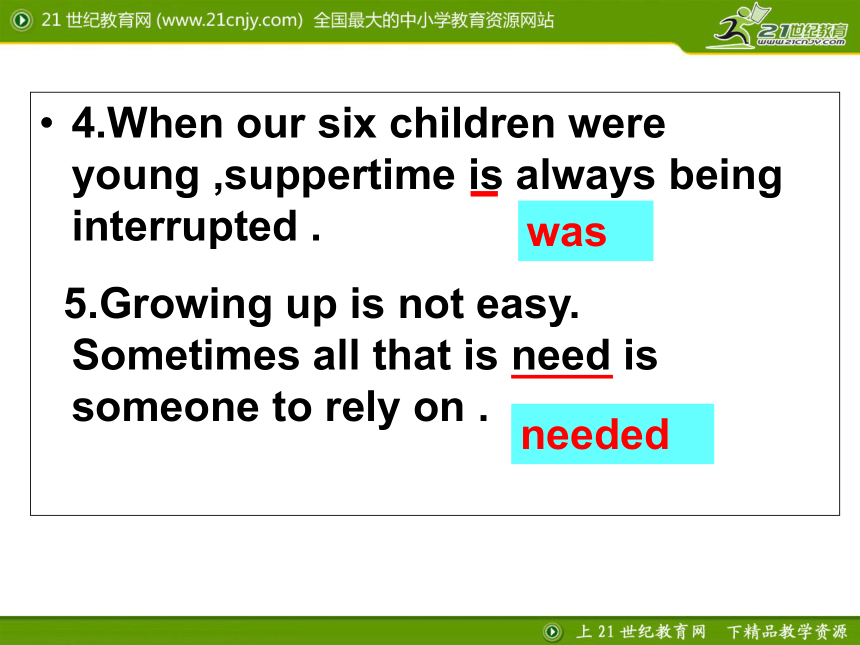 21 世纪教育网 (www.21cnjy.com) 全国最大的中小学教育资源网站

21世纪教育
www.21cnjy.com

• 4.When our six children were young ,suppertime is always being interrupted .

was

5.Growing up is not easy. Sometimes all that is need is someone to rely on .

needed

上 21 世纪教育网 下精品教学资源